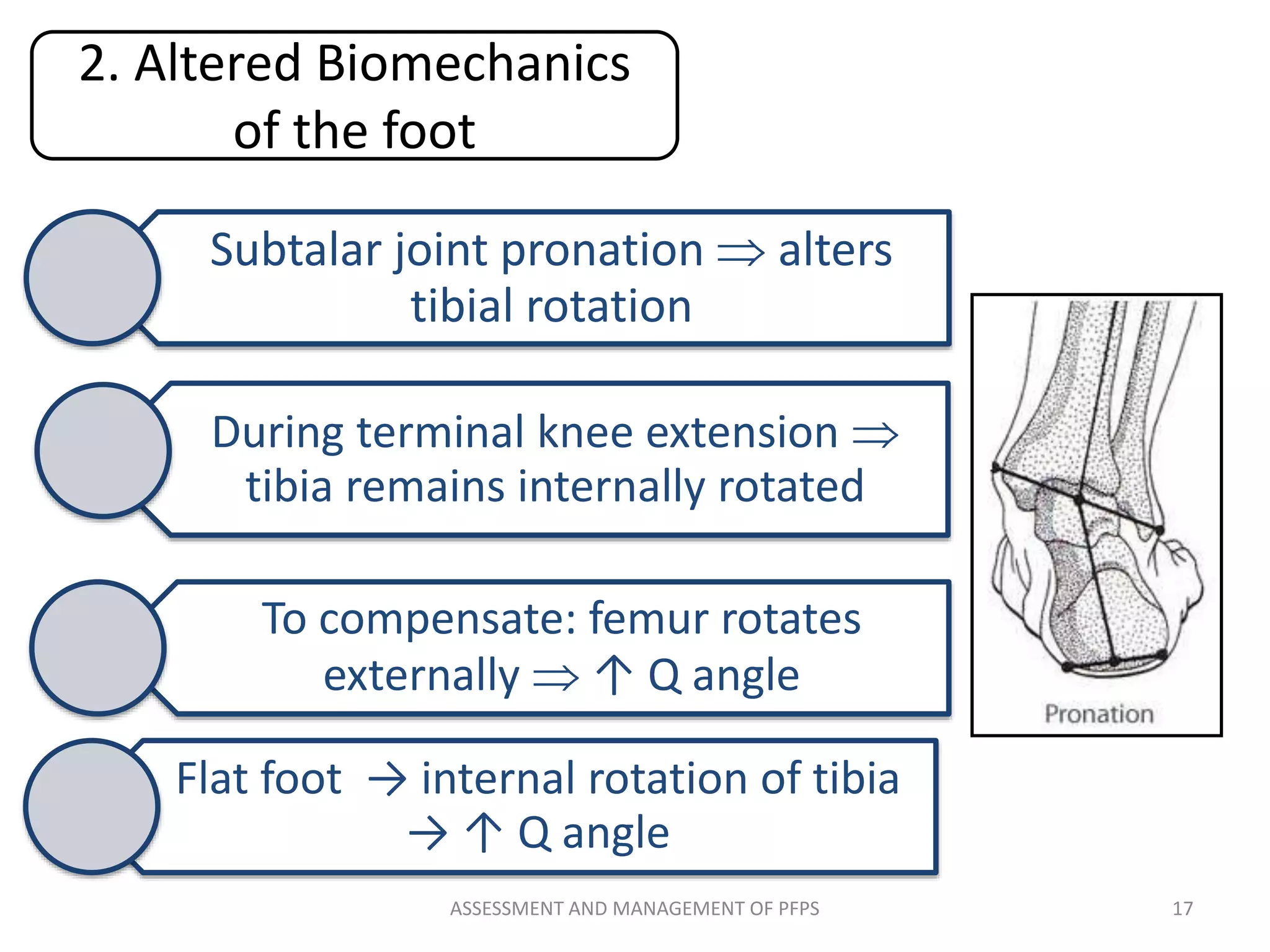 2. Altered Biomechanics of the foot

Subtalar joint pronation $\Rightarrow$ alters tibial rotation

During terminal knee extension $\Rightarrow$ tibia remains internally rotated

To compensate: femur rotates externally $\Rightarrow$ $\uparrow$ Q angle

Flat foot $\rightarrow$ internal rotation of tibia $\rightarrow$ $\uparrow$ Q angle

Pronation

ASSESSMENT AND MANAGEMENT OF PFPS

17